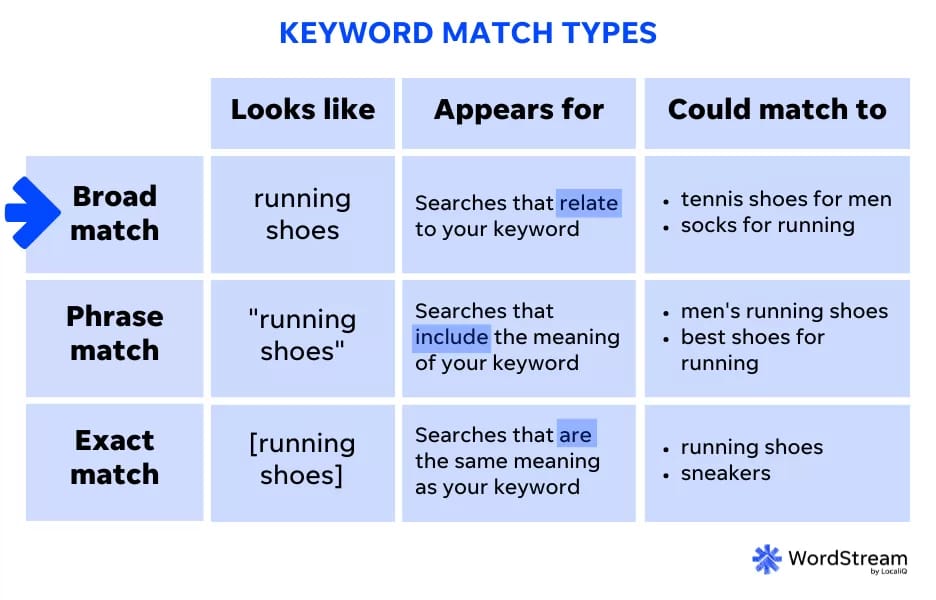 KEYWORD MATCH TYPES

| | Looks like | Appears for | Could match to |
|---|---|---|---|
| Broad match | running shoes | Searches that relate to your keyword | • tennis shoes for men • socks for running |
| Phrase match | "running shoes" | Searches that include the meaning of your keyword | • men's running shoes • best shoes for running |
| Exact match | [running shoes] | Searches that are the same meaning as your keyword | • running shoes • sneakers |

WordStream by LocaliQ